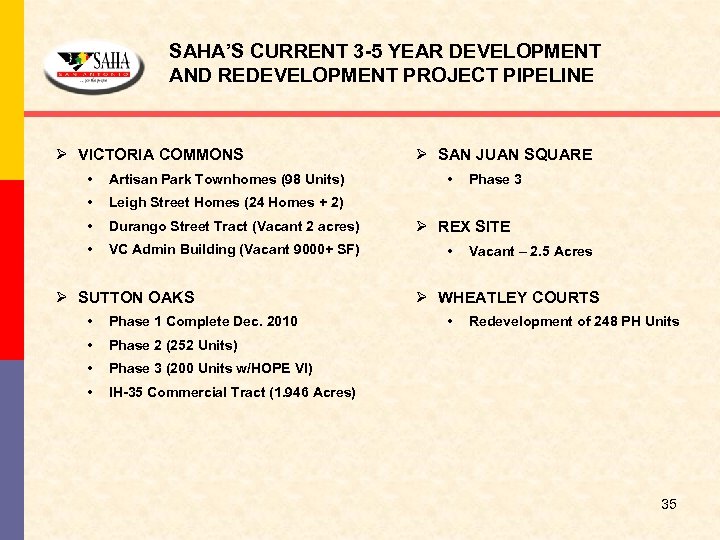 SAHA
SAN ANTONIO
... for the people

SAHA'S CURRENT 3-5 YEAR DEVELOPMENT AND REDEVELOPMENT PROJECT PIPELINE

➢ VICTORIA COMMONS
• Artisan Park Townhomes (98 Units)
• Leigh Street Homes (24 Homes + 2)
• Durango Street Tract (Vacant 2 acres)
• VC Admin Building (Vacant 9000+ SF)

➢ SUTTON OAKS
• Phase 1 Complete Dec. 2010
• Phase 2 (252 Units)
• Phase 3 (200 Units w/HOPE VI)
• IH-35 Commercial Tract (1.946 Acres)

➢ SAN JUAN SQUARE
• Phase 3

➢ REX SITE
• Vacant – 2.5 Acres

➢ WHEATLEY COURTS
• Redevelopment of 248 PH Units

35